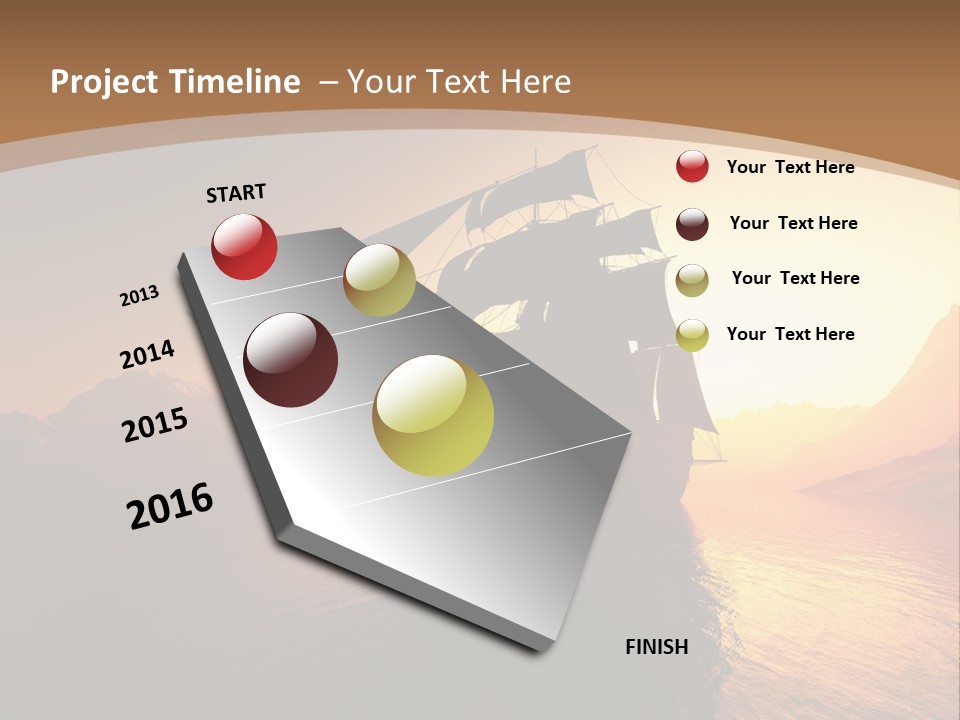 Project Timeline – Your Text Here

START

2013

2014

2015

2016

FINISH

Your Text Here

Your Text Here

Your Text Here

Your Text Here